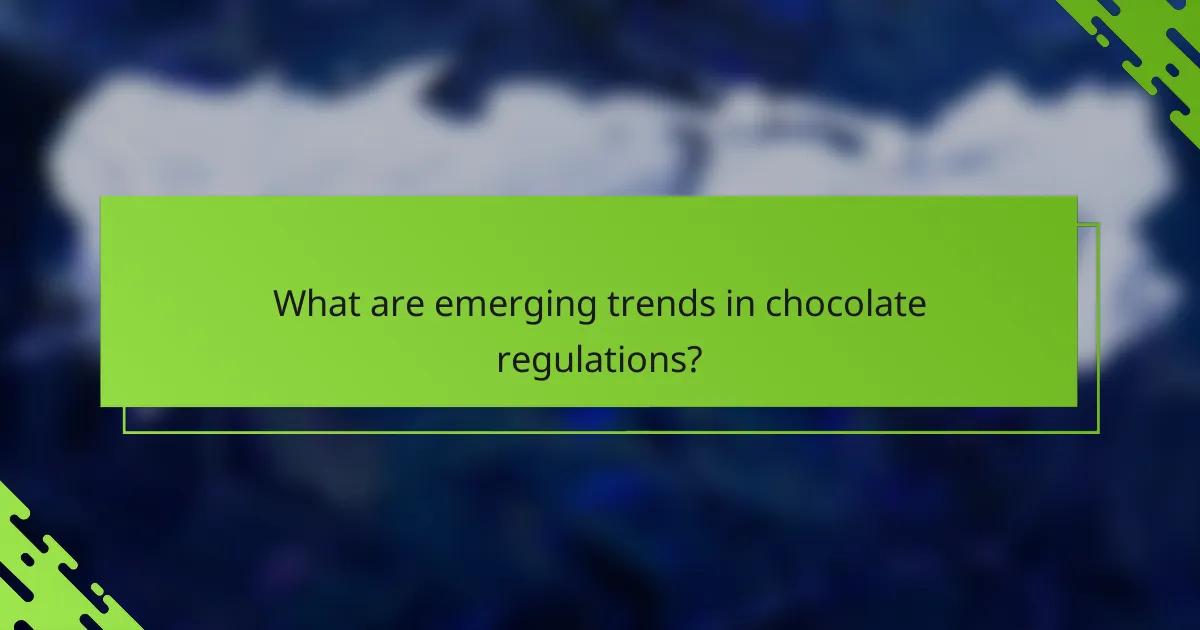 What are emerging trends in chocolate regulations?